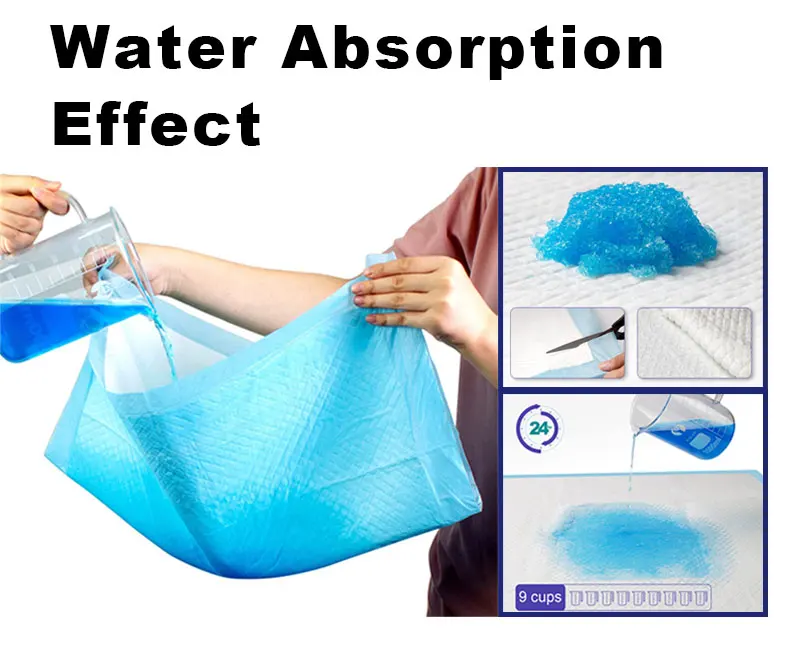 Water Absorption Effect

24

9 cups